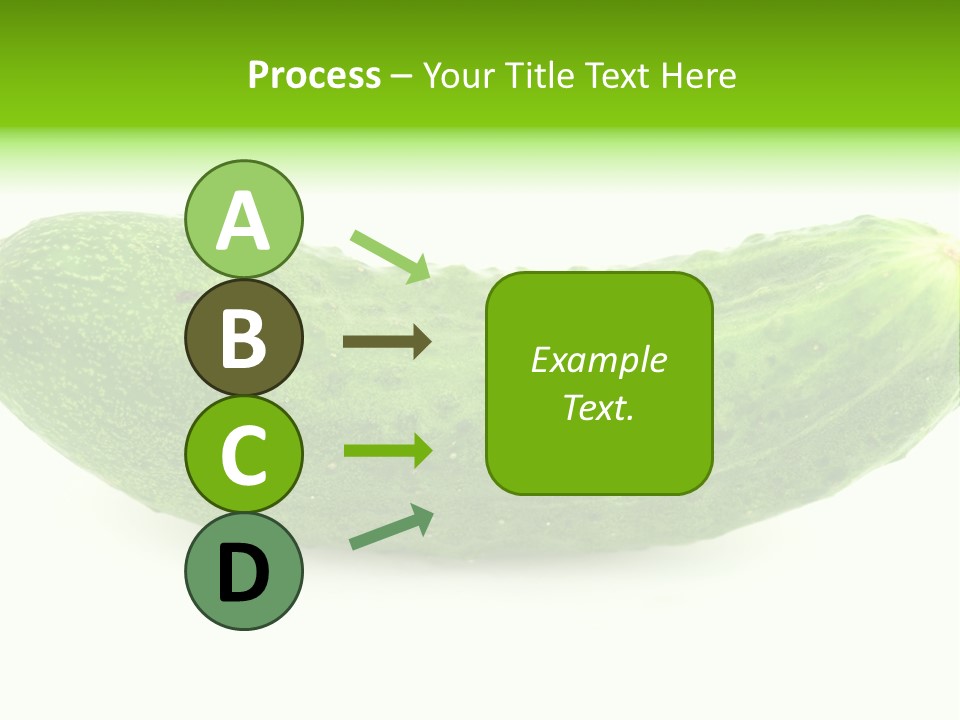 Process – Your Title Text Here

A

B

C

D

Example Text.